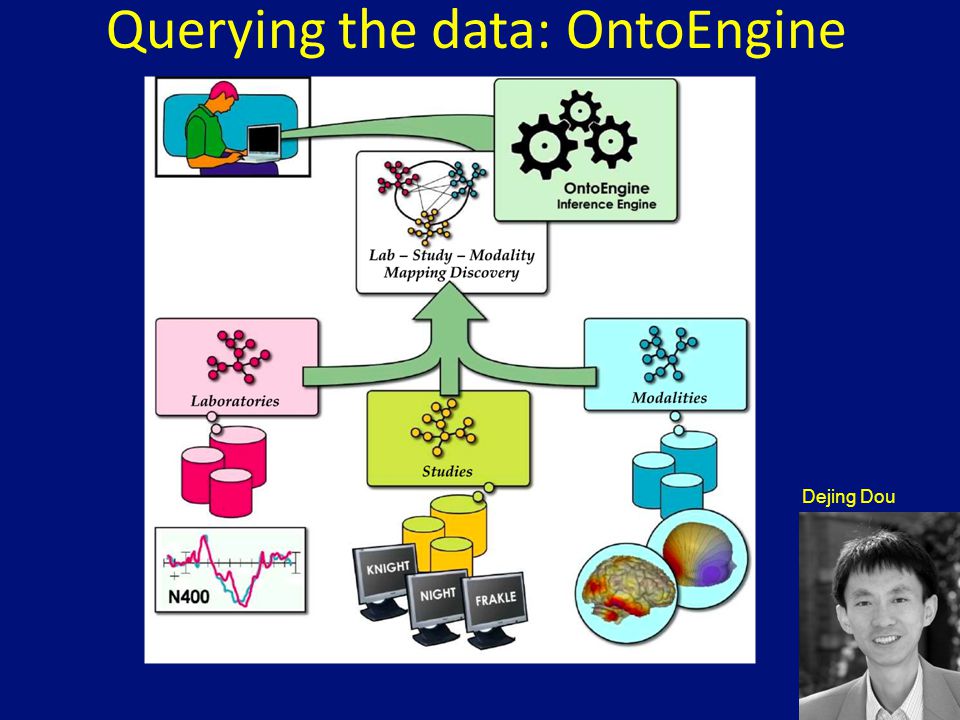 Querying the data: OntoEngine

OntoEngine
Inference Engine

Lab – Study – Modality
Mapping Discovery

Laboratories

Studies

Modalities

N400

KNIGHT

NIGHT

FRAKLE

Dejing Dou